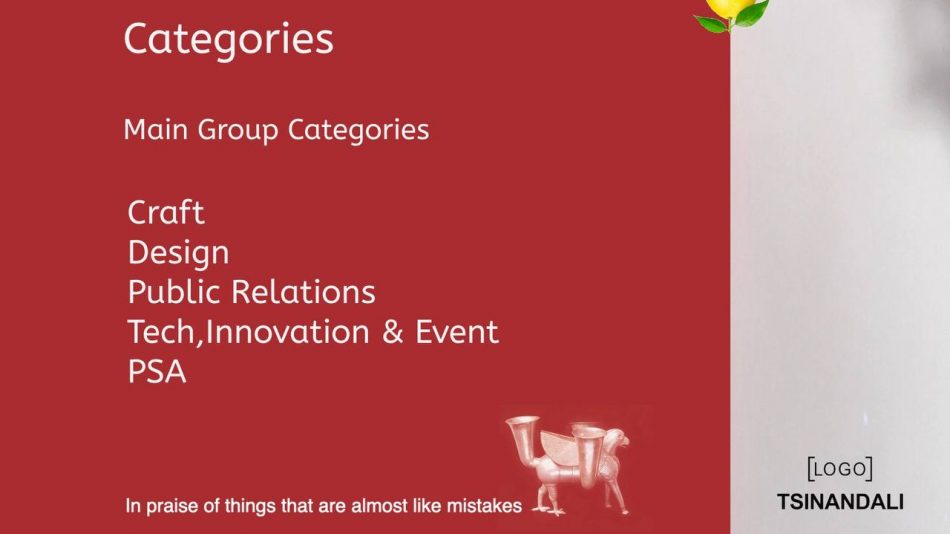 Categories

Main Group Categories

Craft
Design
Public Relations
Tech,Innovation & Event
PSA

In praise of things that are almost like mistakes

[LOGO]
TSINANDALI